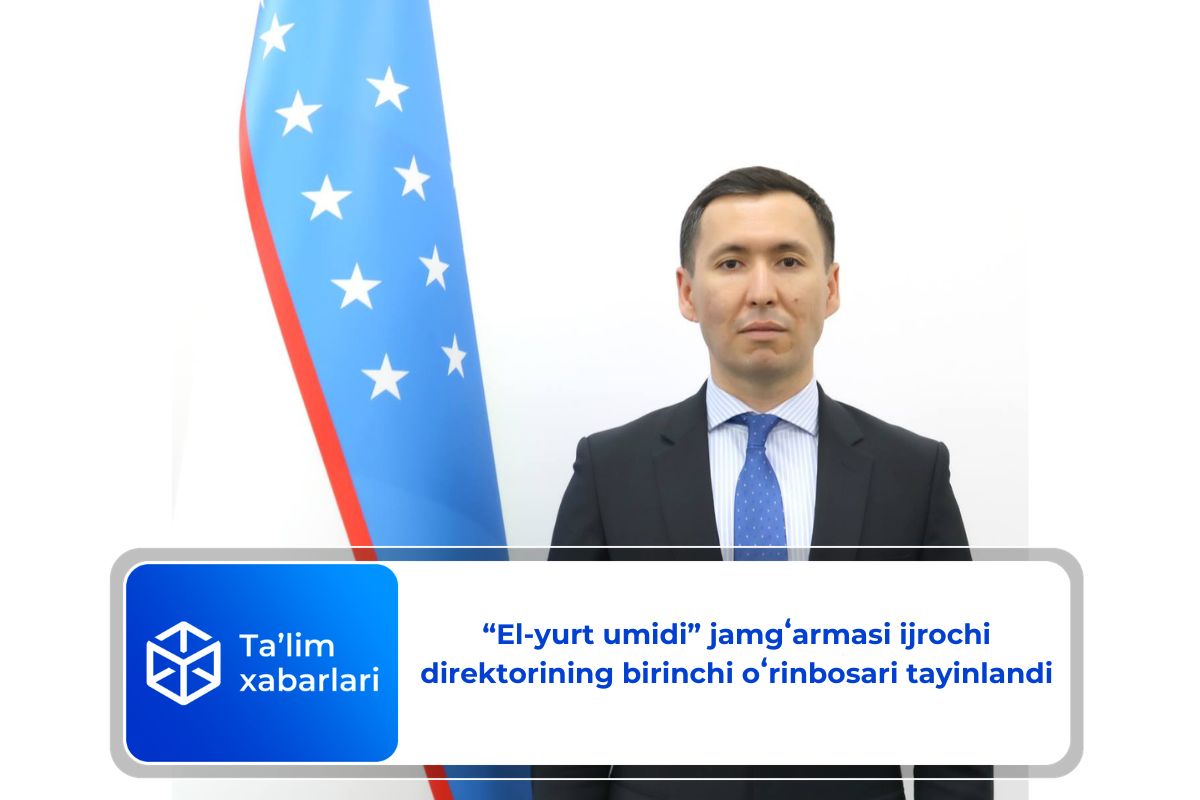 Ta’lim xabarlari

“El-yurt umidi” jamgʻarmasi ijrochi direktorining birinchi oʻrinbosari tayinlandi